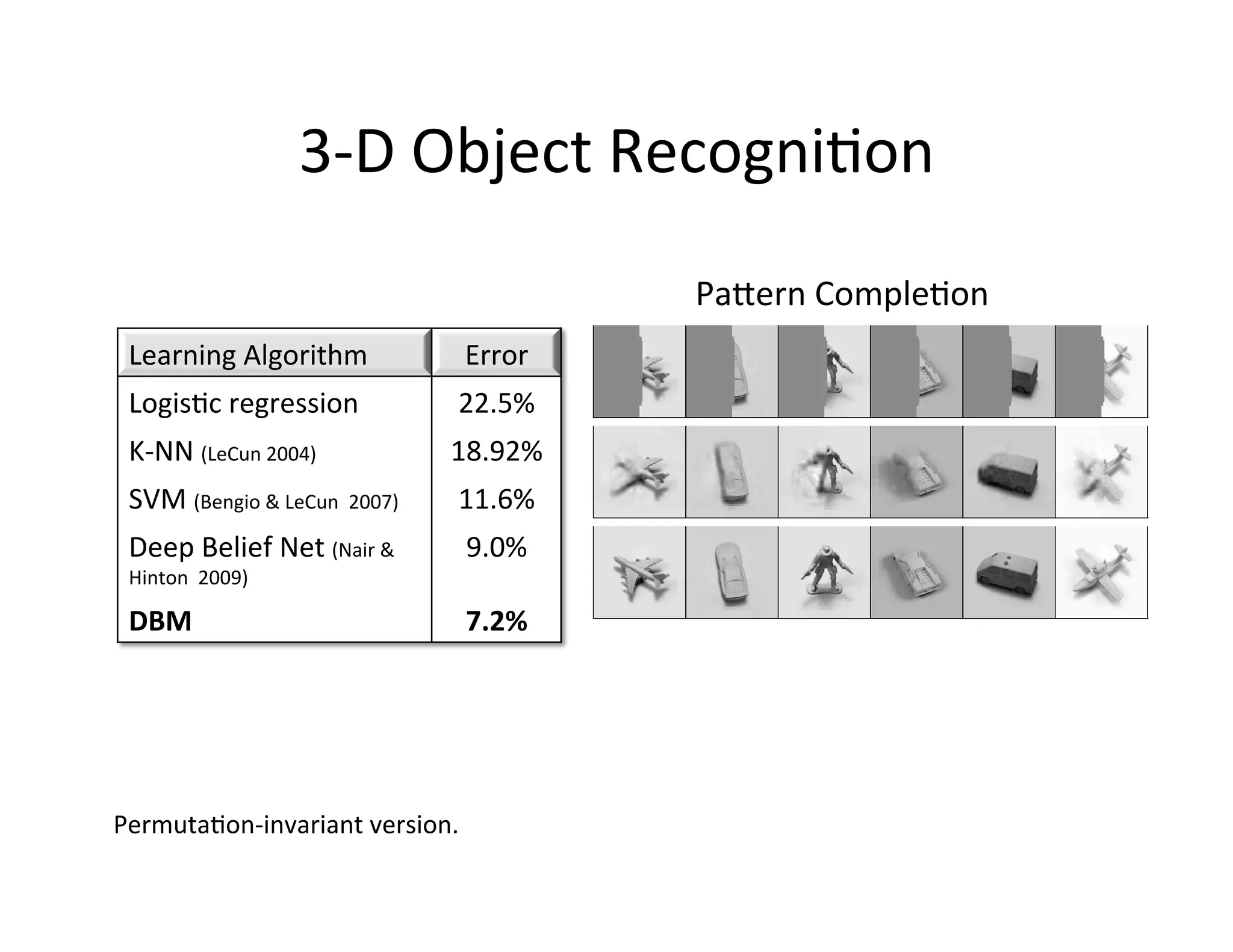 3-D Object Recognition

Pattern Completion

| Learning Algorithm | Error |
|---|---|
| Logistic regression | 22.5% |
| K-NN (LeCun 2004) | 18.92% |
| SVM (Bengio & LeCun 2007) | 11.6% |
| Deep Belief Net (Nair & Hinton 2009) | 9.0% |
| **DBM** | **7.2%** |

Permutation-invariant version.